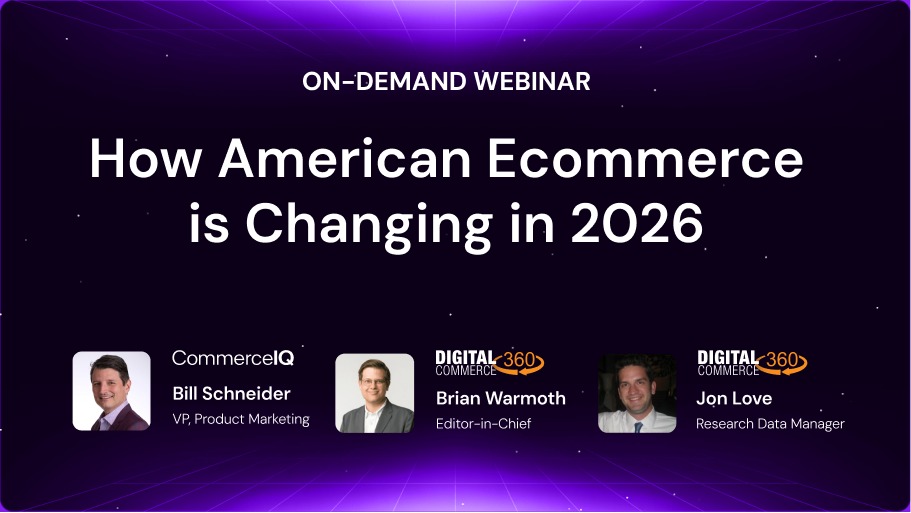 ON-DEMAND WEBINAR

How American Ecommerce is Changing in 2026

CommerceIQ
Bill Schneider
VP, Product Marketing

DIGITAL COMMERCE 360
Brian Warmoth
Editor-in-Chief

DIGITAL COMMERCE 360
Jon Love
Research Data Manager